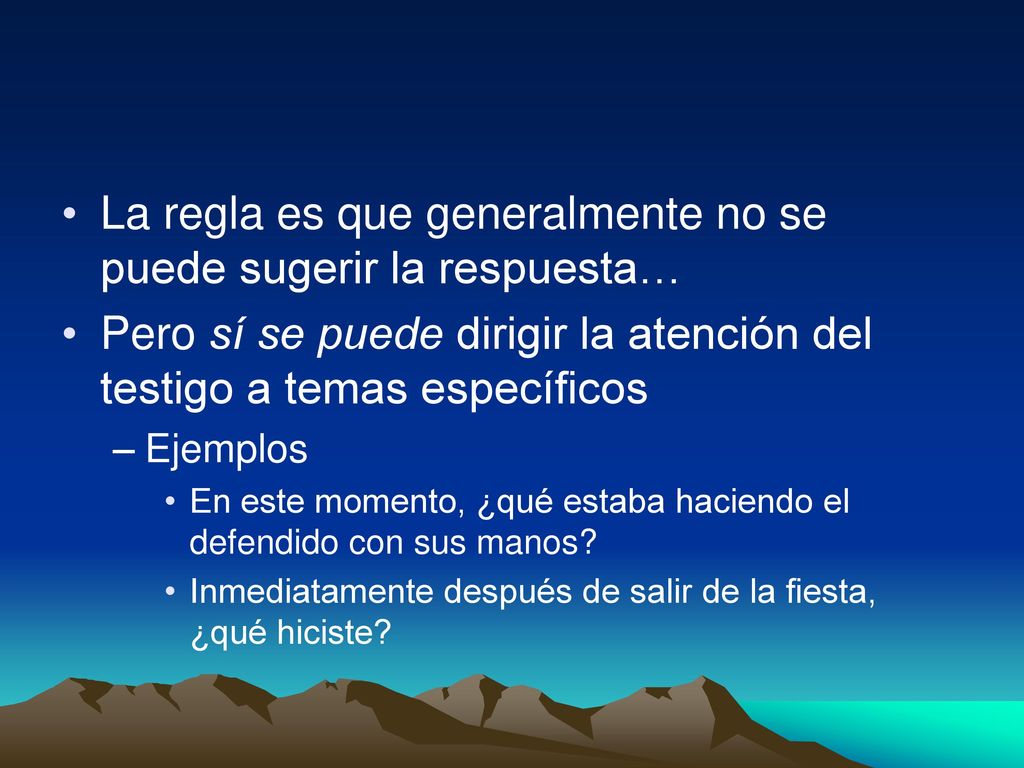 • La regla es que generalmente no se puede sugerir la respuesta…
• Pero sí se puede dirigir la atención del testigo a temas específicos
– Ejemplos
• En este momento, ¿qué estaba haciendo el defendido con sus manos?
• Inmediatamente después de salir de la fiesta, ¿qué hiciste?